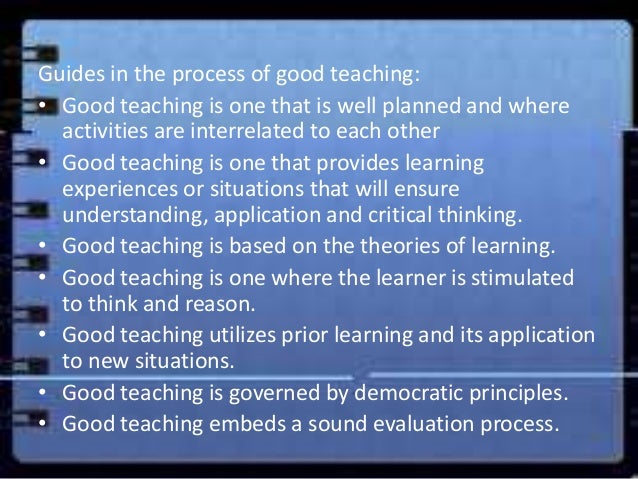 Guides in the process of good teaching:

• Good teaching is one that is well planned and where activities are interrelated to each other
• Good teaching is one that provides learning experiences or situations that will ensure understanding, application and critical thinking.
• Good teaching is based on the theories of learning.
• Good teaching is one where the learner is stimulated to think and reason.
• Good teaching utilizes prior learning and its application to new situations.
• Good teaching is governed by democratic principles.
• Good teaching embeds a sound evaluation process.